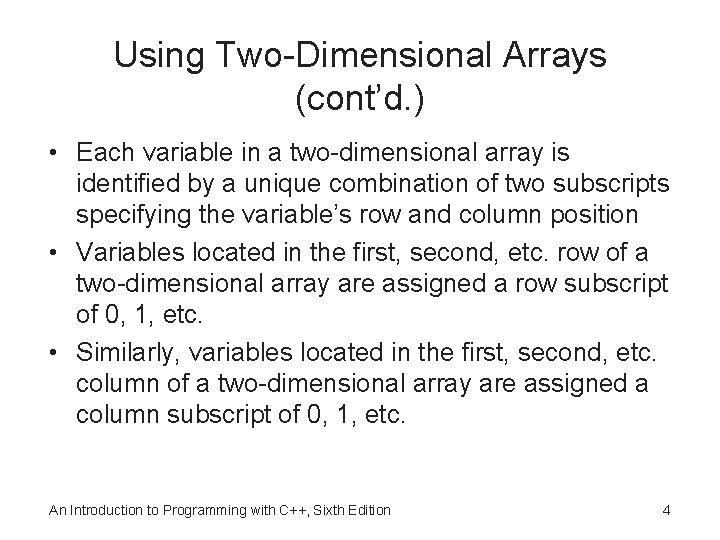 Using Two-Dimensional Arrays (cont'd.)

• Each variable in a two-dimensional array is identified by a unique combination of two subscripts specifying the variable's row and column position

• Variables located in the first, second, etc. row of a two-dimensional array are assigned a row subscript of 0, 1, etc.

• Similarly, variables located in the first, second, etc. column of a two-dimensional array are assigned a column subscript of 0, 1, etc.

An Introduction to Programming with C++, Sixth Edition

4